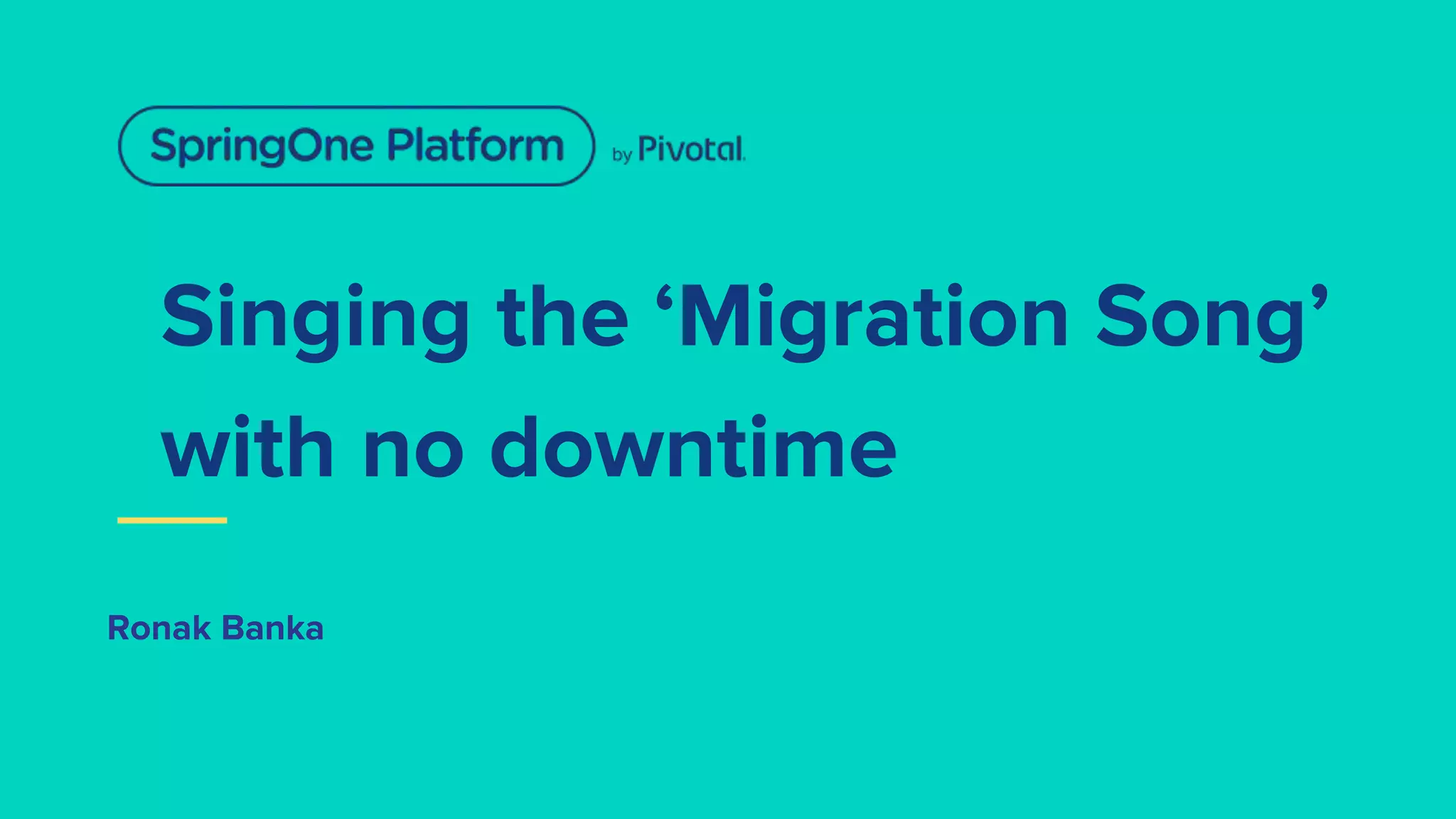 SpringOne Platform by Pivotal.

Singing the ‘Migration Song’ with no downtime

Ronak Banka